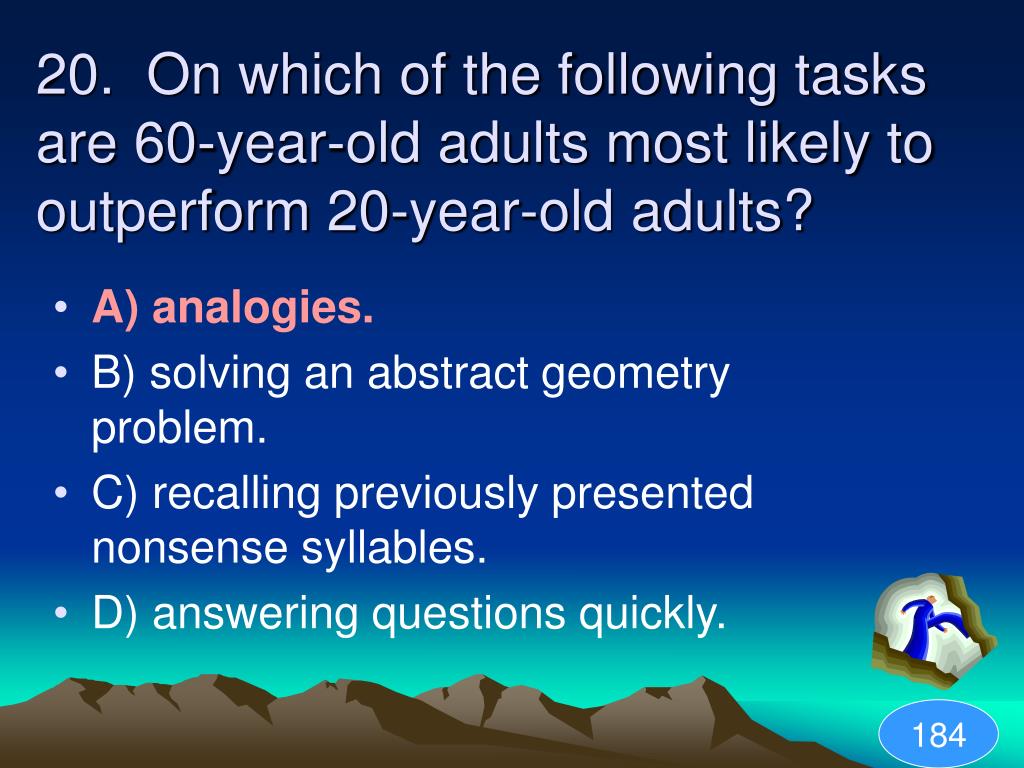 20. On which of the following tasks are 60-year-old adults most likely to outperform 20-year-old adults?

• A) analogies.
• B) solving an abstract geometry problem.
• C) recalling previously presented nonsense syllables.
• D) answering questions quickly.

184